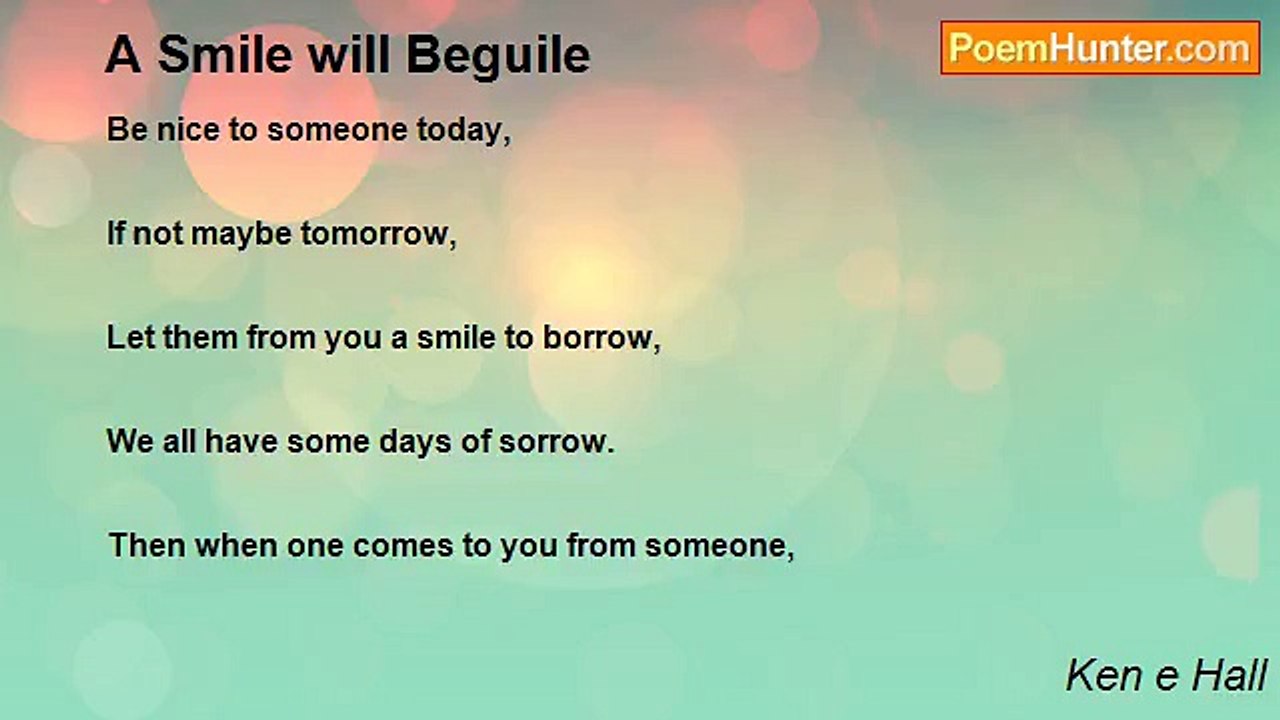 A Smile will Beguile

PoemHunter.com

Be nice to someone today,

If not maybe tomorrow,

Let them from you a smile to borrow,

We all have some days of sorrow.

Then when one comes to you from someone,

Ken e Hall